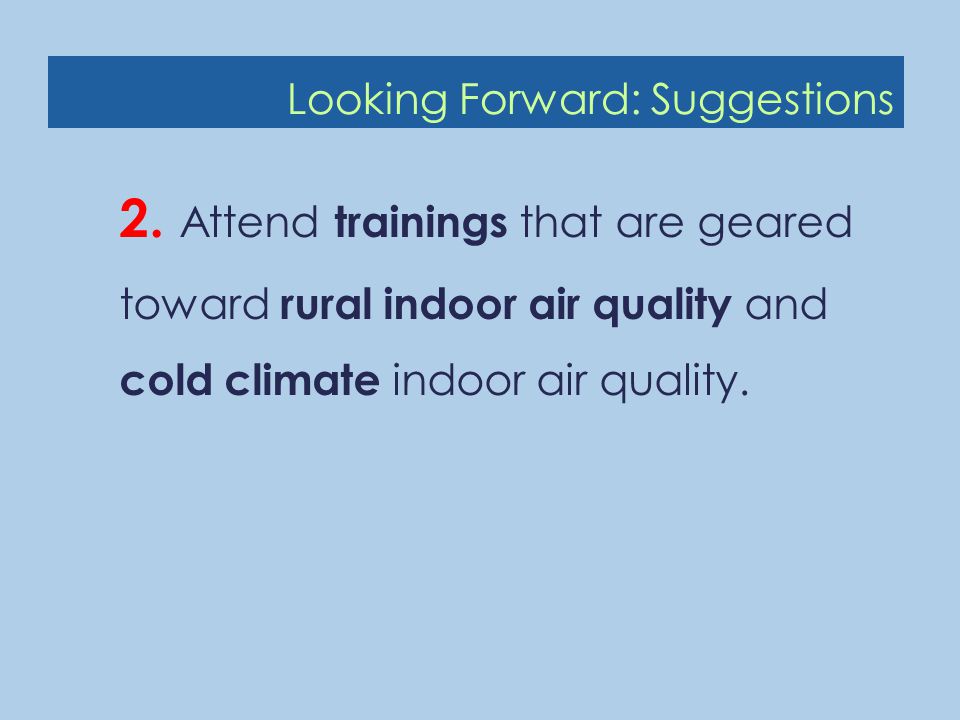 Looking Forward: Suggestions

2. Attend trainings that are geared toward rural indoor air quality and cold climate indoor air quality.